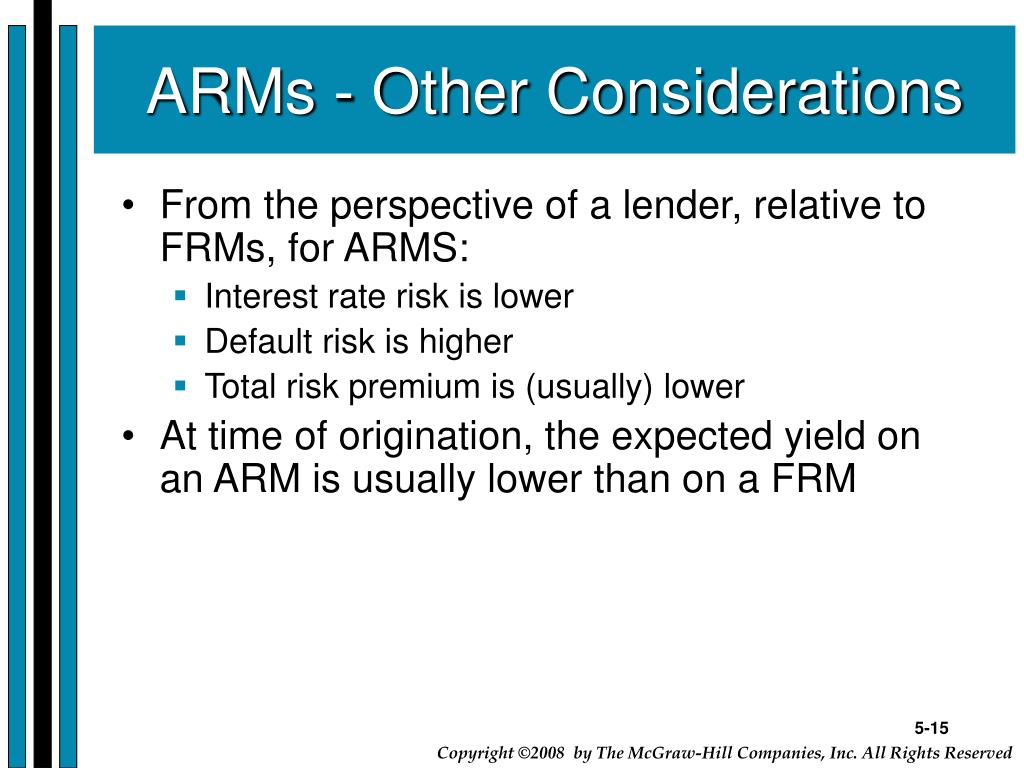 ARMs - Other Considerations

• From the perspective of a lender, relative to FRMs, for ARMS:
▪ Interest rate risk is lower
▪ Default risk is higher
▪ Total risk premium is (usually) lower
• At time of origination, the expected yield on an ARM is usually lower than on a FRM

5-15

Copyright ©2008 by The McGraw-Hill Companies, Inc. All Rights Reserved